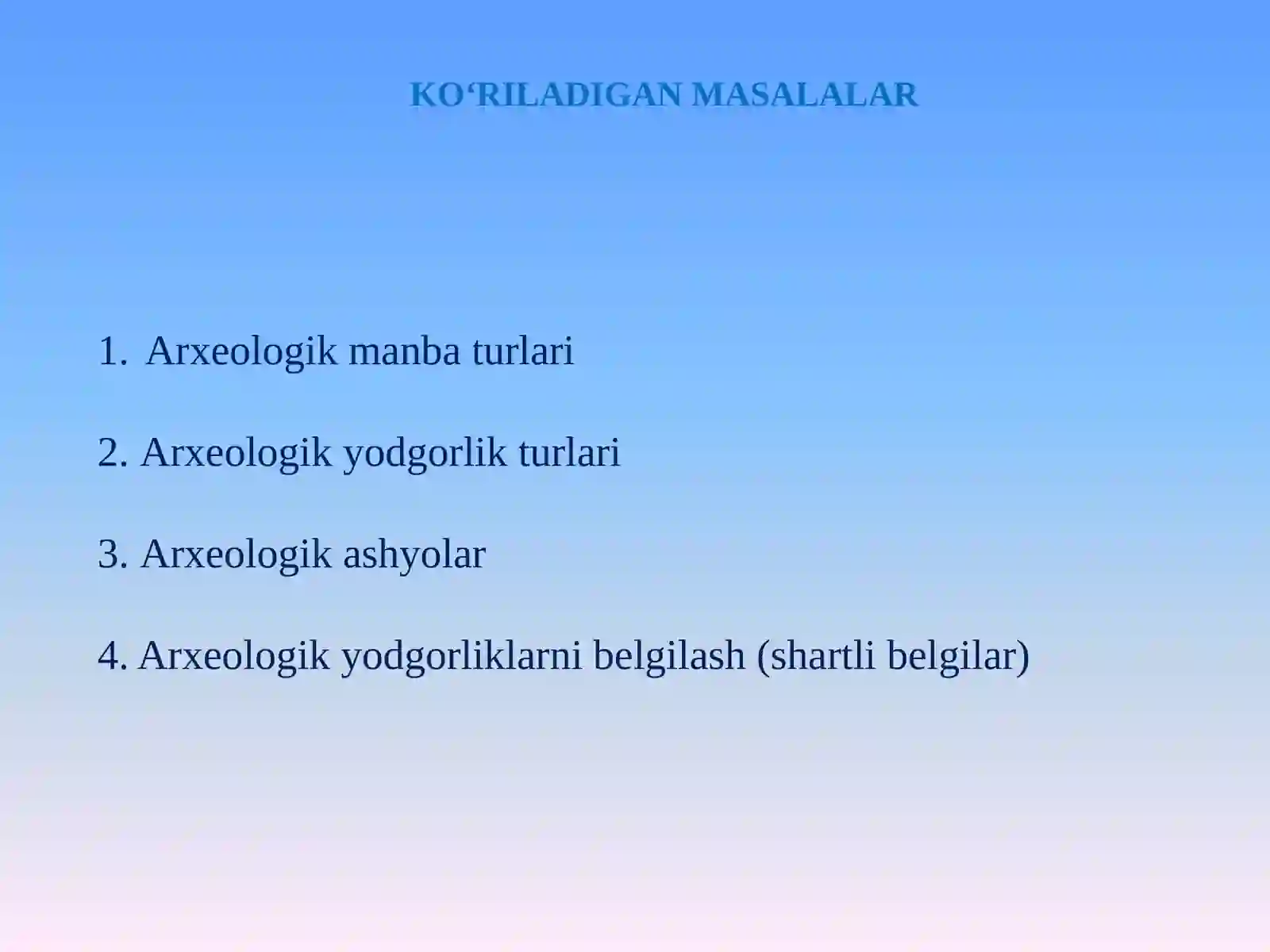 KO‘RILADIGAN MASALALAR

1. Arxeologik manba turlari

2. Arxeologik yodgorlik turlari

3. Arxeologik ashyolar

4. Arxeologik yodgorliklarni belgilash (shartli belgilar)